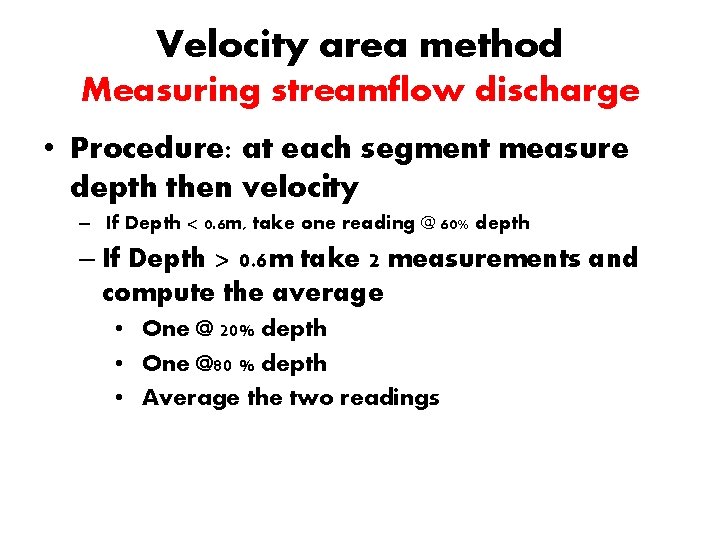 Velocity area method
Measuring streamflow discharge

• Procedure: at each segment measure depth then velocity
– If Depth < 0.6m, take one reading @ 60% depth
– If Depth > 0.6m take 2 measurements and compute the average
• One @ 20% depth
• One @80 % depth
• Average the two readings